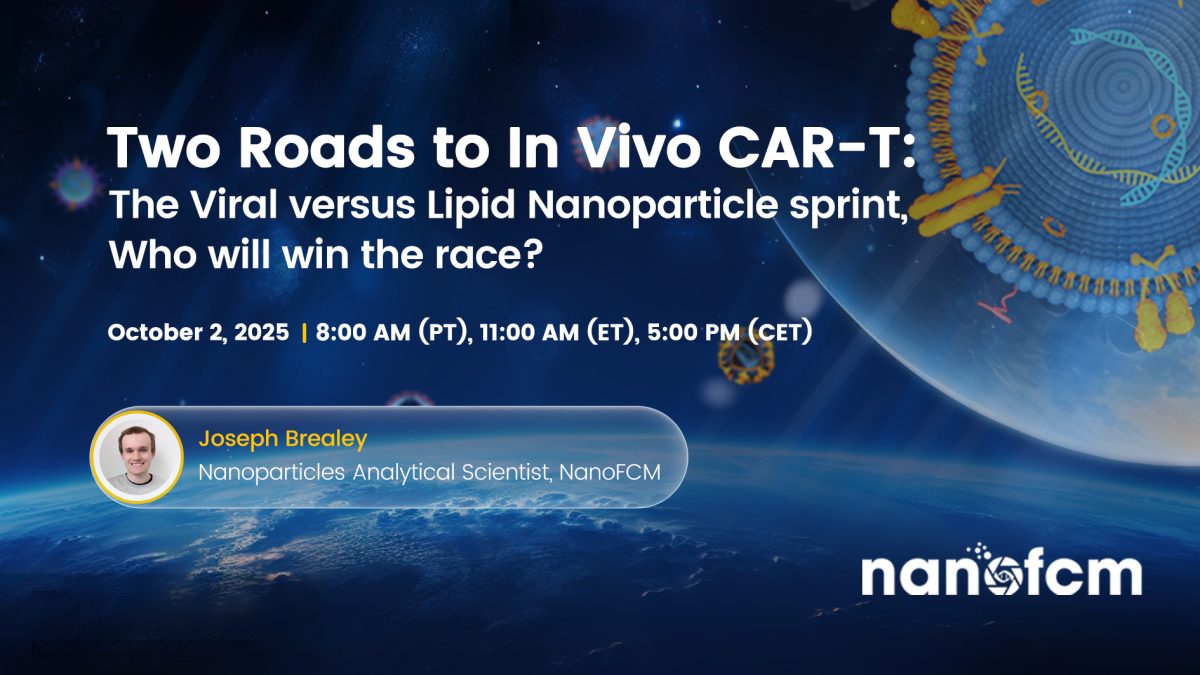 Two Roads to In Vivo CAR-T:
The Viral versus Lipid Nanoparticle sprint, Who will win the race?

October 2, 2025 | 8:00 AM (PT), 11:00 AM (ET), 5:00 PM (CET)

Joseph Brealey
Nanoparticles Analytical Scientist, NanoFCM

nanofcm